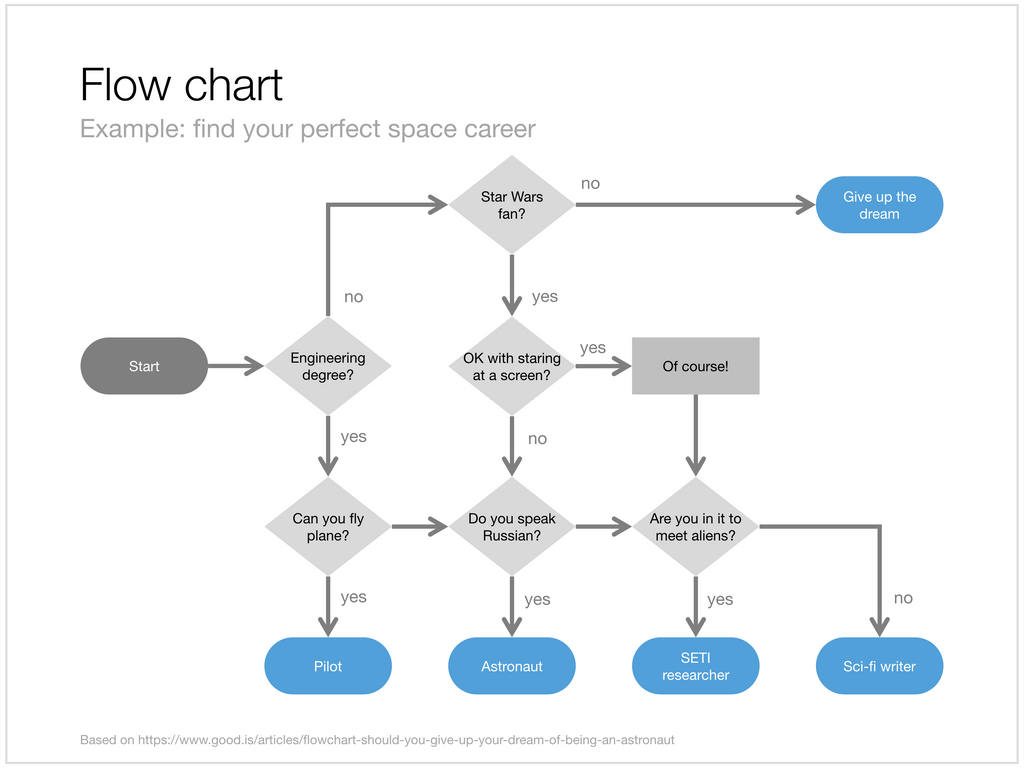 Flow chart

Example: find your perfect space career

Star Wars fan?

no

Give up the dream

no

yes

Start

Engineering degree?

OK with staring at a screen?

yes

Of course!

yes

no

Can you fly plane?

Do you speak Russian?

Are you in it to meet aliens?

yes

yes

yes

no

Pilot

Astronaut

SETI researcher

Sci-fi writer

Based on https://www.good.is/articles/flowchart-should-you-give-up-your-dream-of-being-an-astronaut